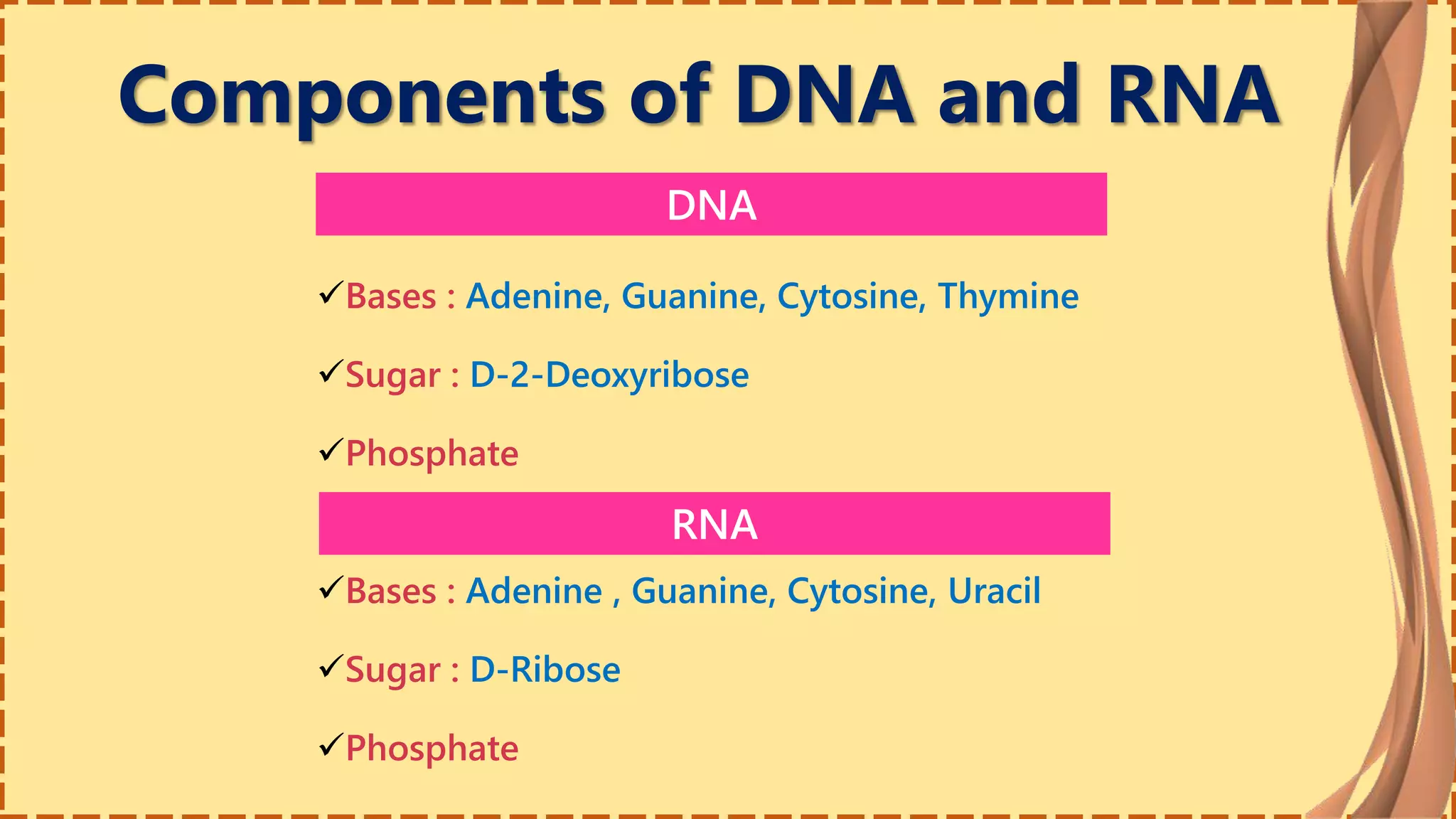 Components of DNA and RNA

DNA

✓Bases : Adenine, Guanine, Cytosine, Thymine

✓Sugar : D-2-Deoxyribose

✓Phosphate

RNA

✓Bases : Adenine , Guanine, Cytosine, Uracil

✓Sugar : D-Ribose

✓Phosphate